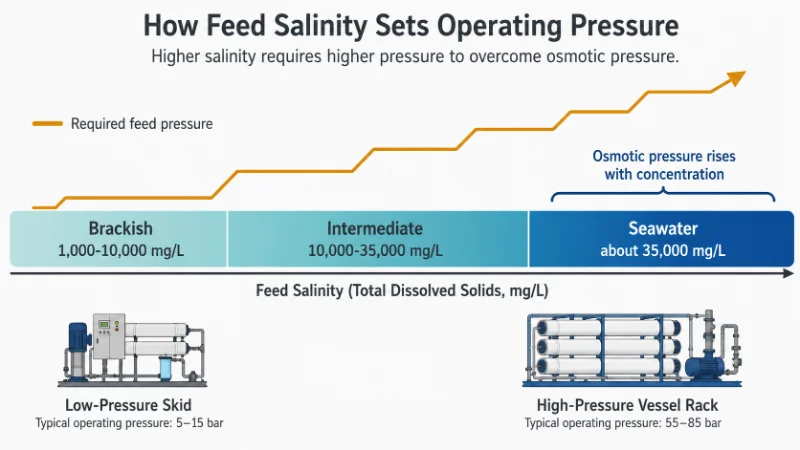 How Feed Salinity Sets Operating Pressure

Higher salinity requires higher pressure to overcome osmotic pressure.

Required feed pressure

Osmotic pressure rises with concentration

Brackish
1,000-10,000 mg/L

Intermediate
10,000-35,000 mg/L

Seawater
about 35,000 mg/L

Feed Salinity (Total Dissolved Solids, mg/L)

Low-Pressure Skid
Typical operating pressure: 5–15 bar

High-Pressure Vessel Rack
Typical operating pressure: 55–85 bar